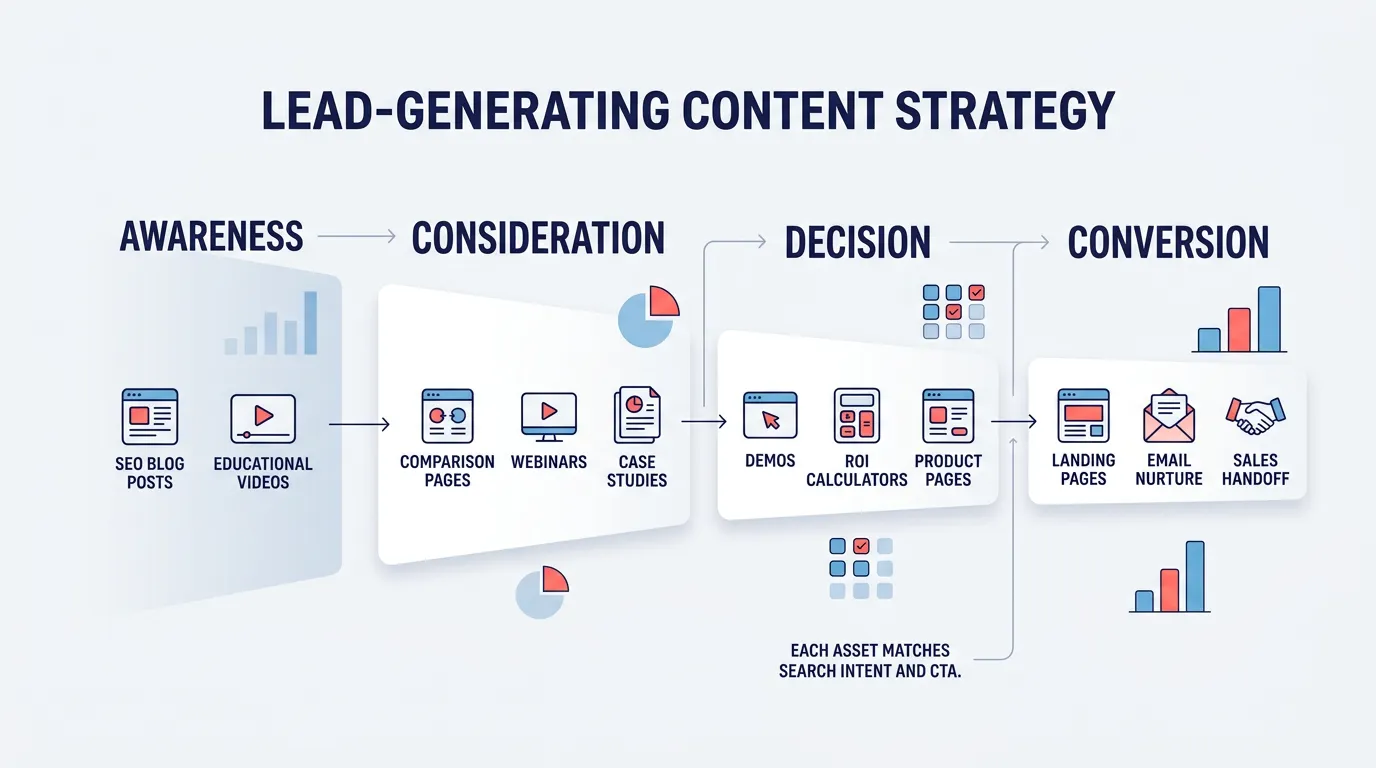 LEAD-GENERATING CONTENT STRATEGY

AWARENESS

SEO BLOG POSTS

EDUCATIONAL VIDEOS

CONSIDERATION

COMPARISON PAGES

WEBINARS

CASE STUDIES

DECISION

DEMOS

ROI CALCULATORS

PRODUCT PAGES

CONVERSION

LANDING PAGES

EMAIL NURTURE

SALES HANDOFF

EACH ASSET MATCHES SEARCH INTENT AND CTA.